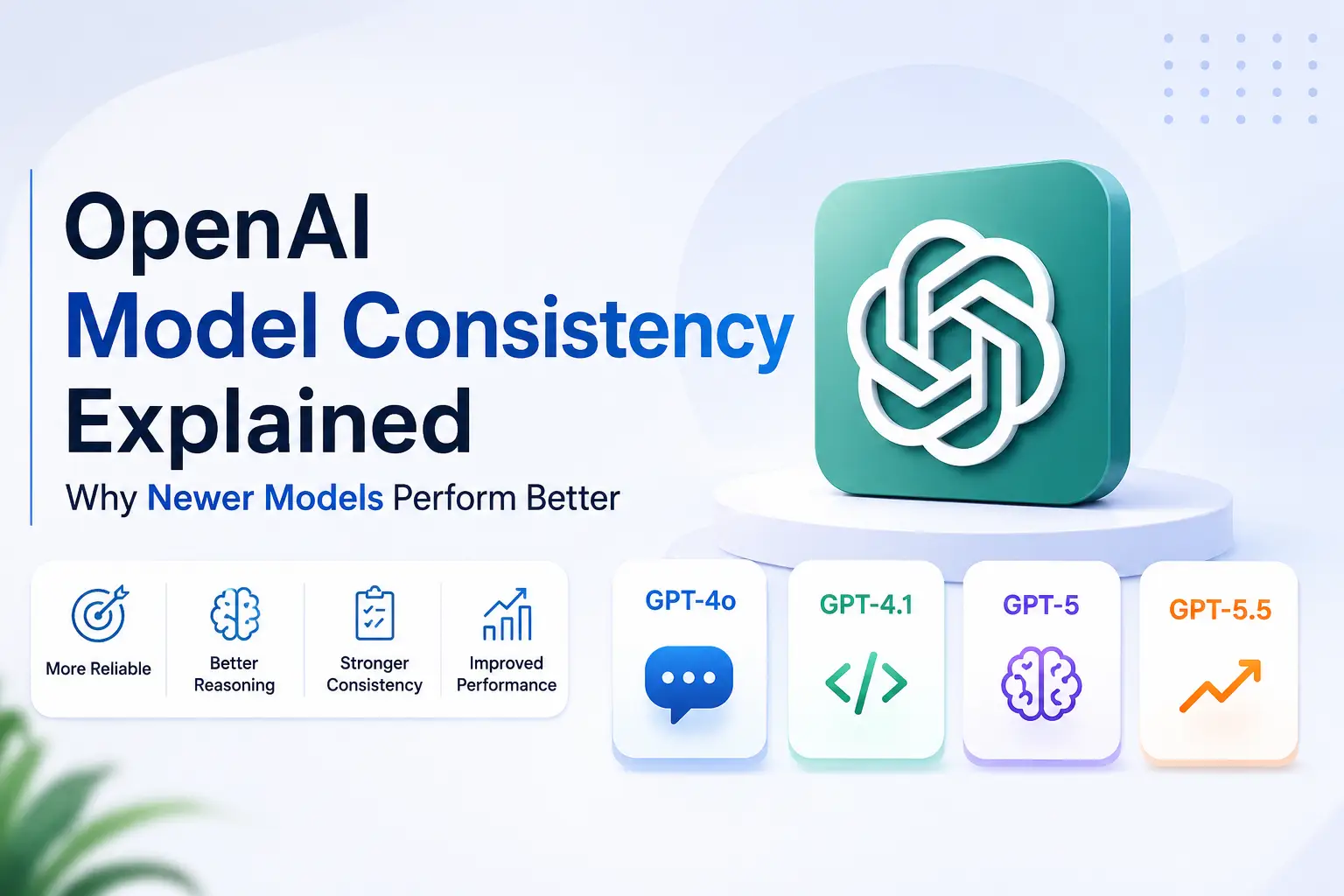 OpenAI
Model Consistency
Explained

Why Newer Models Perform Better

More Reliable

Better Reasoning

Stronger Consistency

Improved Performance

GPT-4o

GPT-4.1

GPT-5

GPT-5.5